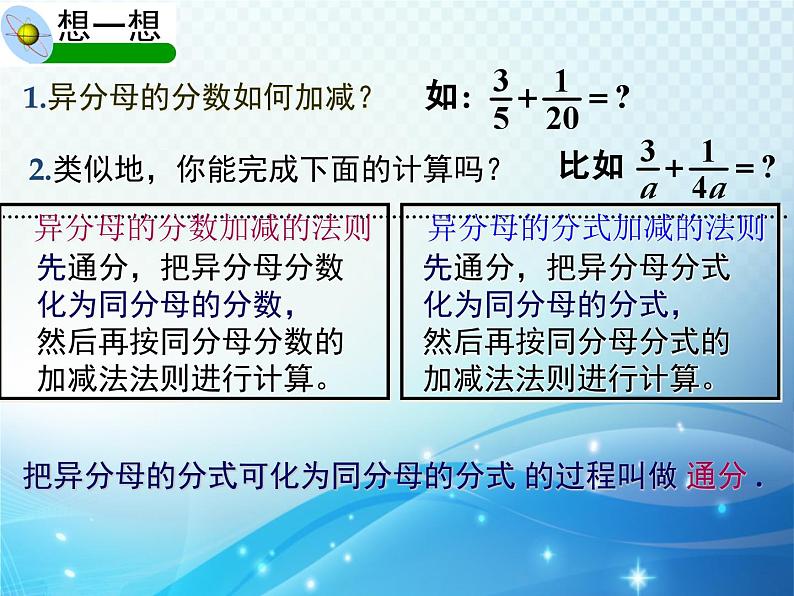 想一想

1.异分母的分数如何加减？　如：$\frac{3}{5}+\frac{1}{20}=?$

2.类似地，你能完成下面的计算吗？　比如 $\frac{3}{a}+\frac{1}{4a}=?$

异分母的分数加减的法则
先通分，把异分母分数化为同分母的分数，然后再按同分母分数的加减法法则进行计算。

异分母的分式加减的法则
先通分，把异分母分式化为同分母的分式，然后再按同分母分式的加减法法则进行计算。

把异分母的分式可化为同分母的分式 的过程叫做 通分 .